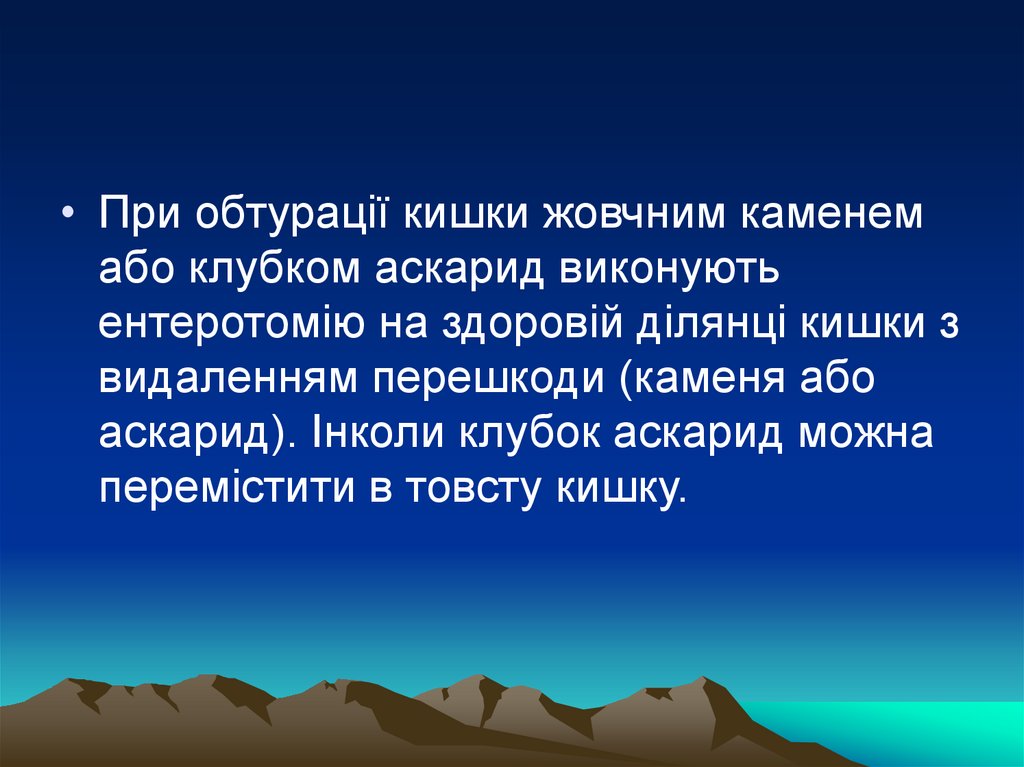 • При обтурації кишки жовчним каменем або клубком аскарид виконують ентеротомію на здоровій ділянці кишки з видаленням перешкоди (каменя або аскарид). Інколи клубок аскарид можна перемістити в товсту кишку.